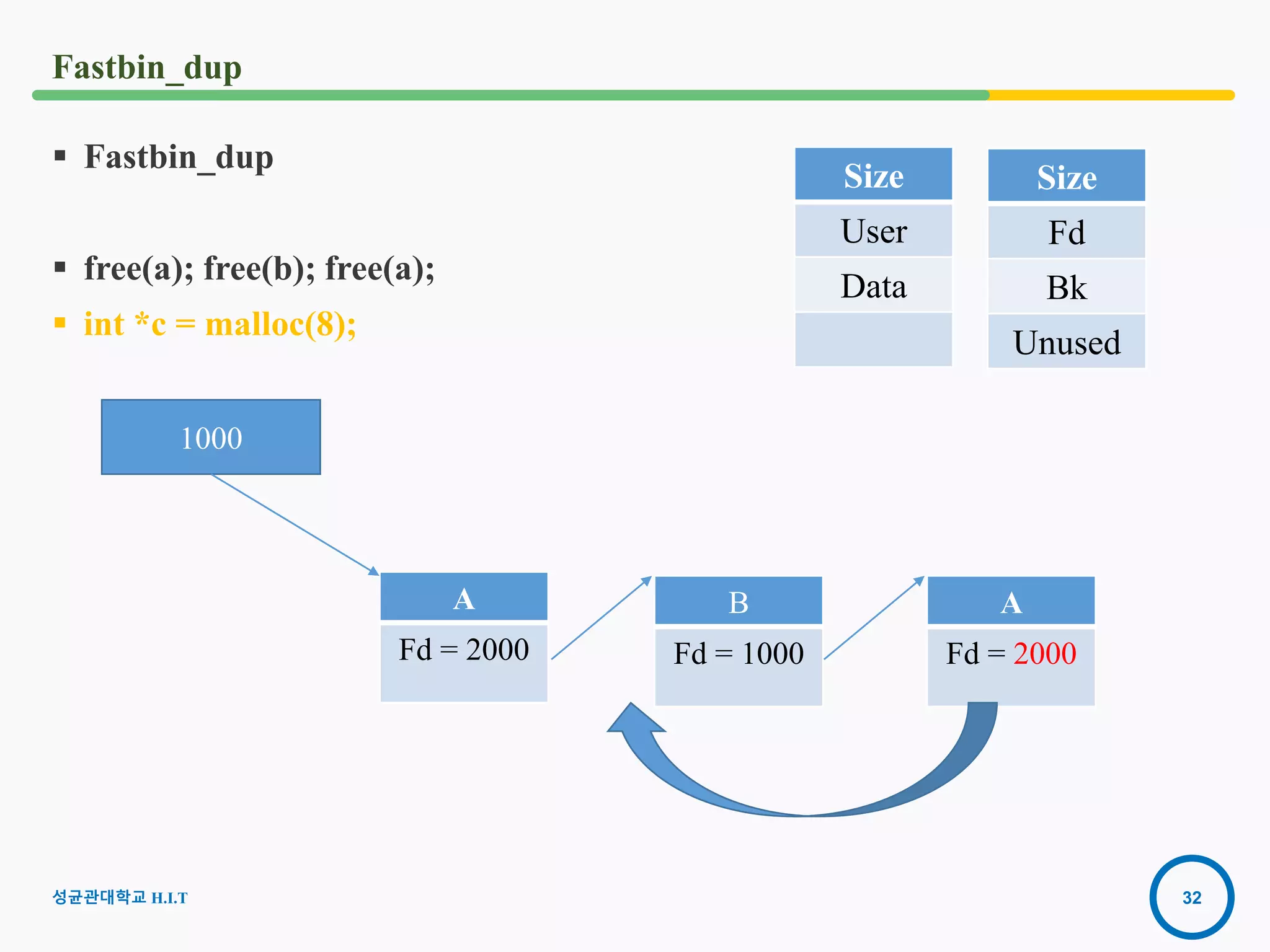 Fastbin_dup

▪ Fastbin_dup

▪ free(a); free(b); free(a);

▪ int *c = malloc(8);

| Size |
|---|
| User |
| Data |
| |

| Size |
|---|
| Fd |
| Bk |
| Unused |

1000

A
Fd = 2000

B
Fd = 1000

A
Fd = 2000

성균관대학교 H.I.T

32